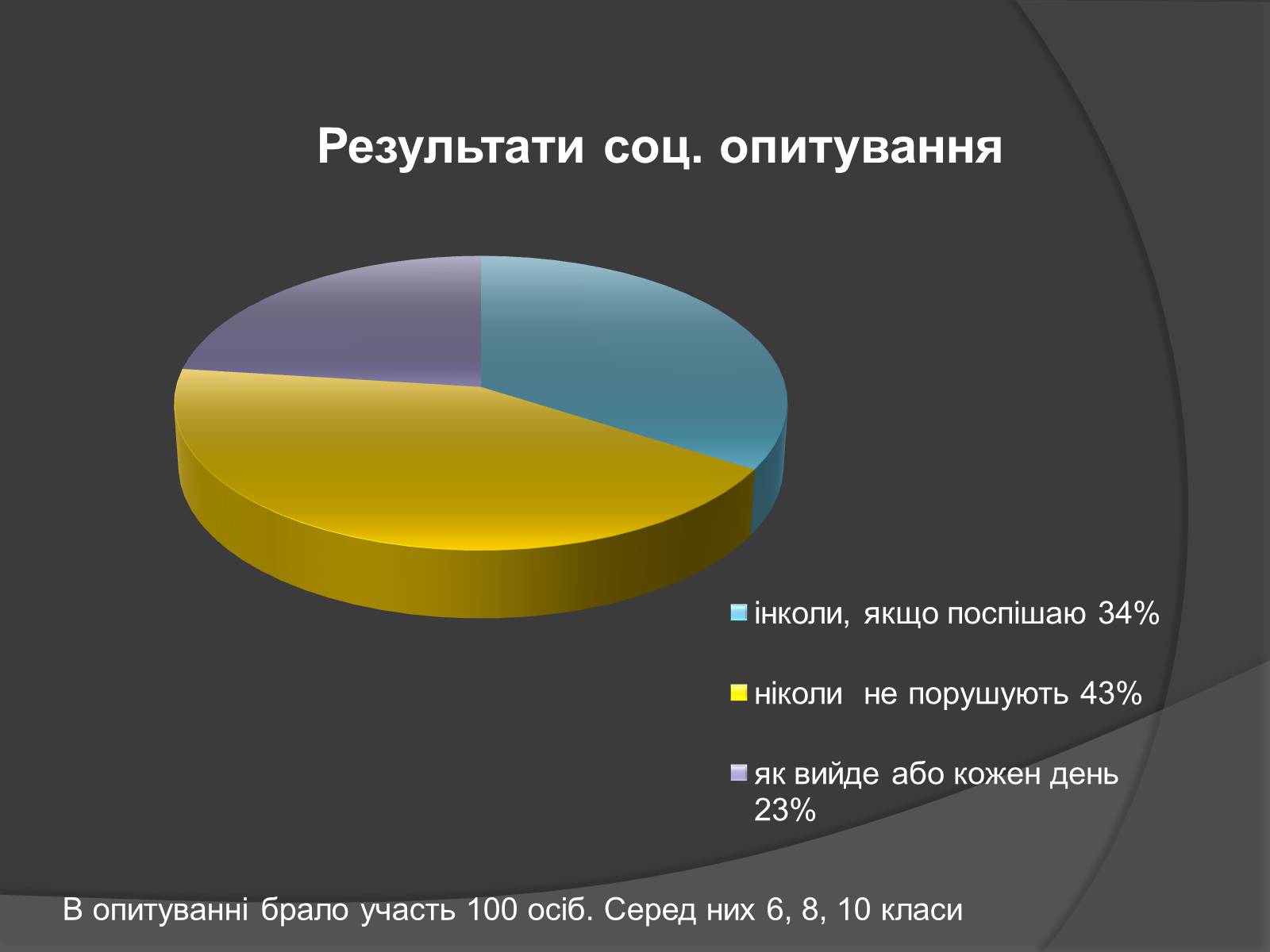 Результати соц. опитування

інколи, якщо поспішаю 34%

ніколи не порушують 43%

як вийде або кожен день 23%

В опитуванні брало участь 100 осіб. Серед них 6, 8, 10 класи